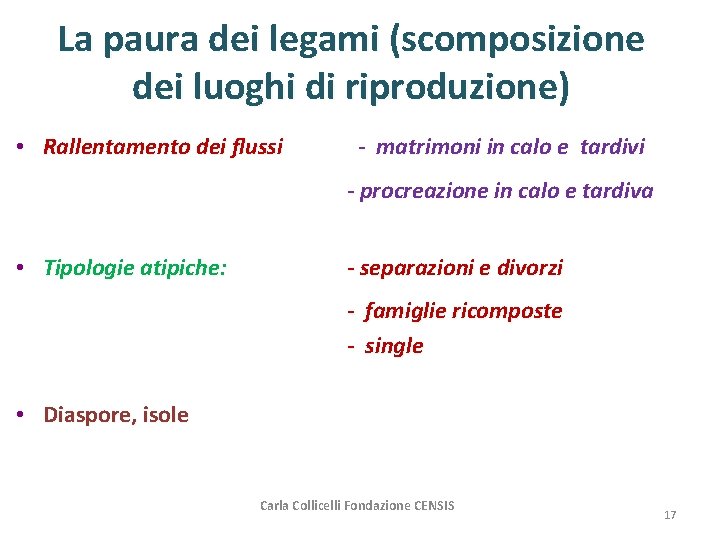 La paura dei legami (scomposizione dei luoghi di riproduzione)

• Rallentamento dei flussi - matrimoni in calo e tardivi

- procreazione in calo e tardiva

• Tipologie atipiche: - separazioni e divorzi

- famiglie ricomposte
- single

• Diaspore, isole

Carla Collicelli Fondazione CENSIS

17